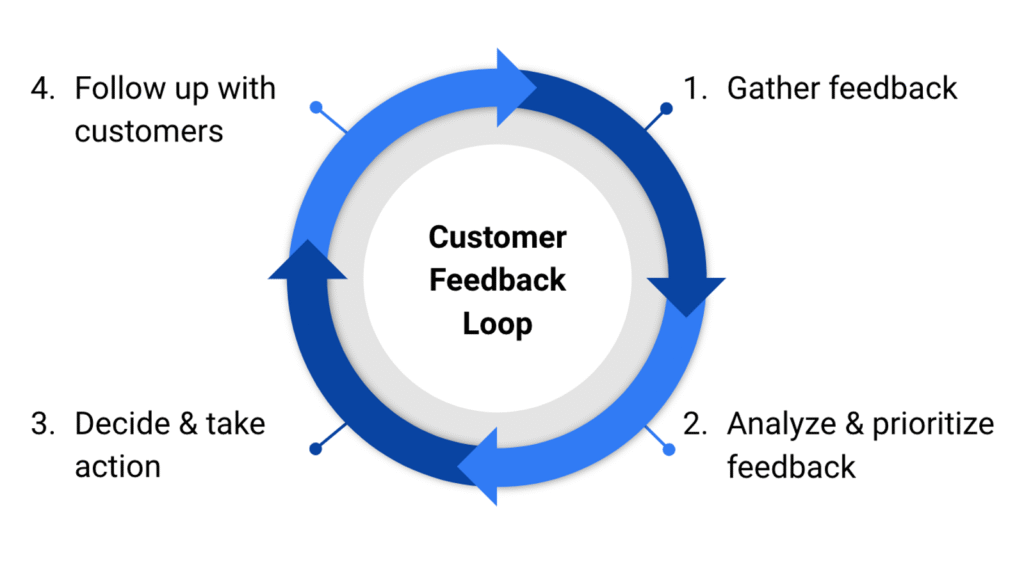 Customer Feedback Loop

1. Gather feedback

2. Analyze & prioritize feedback

3. Decide & take action

4. Follow up with customers